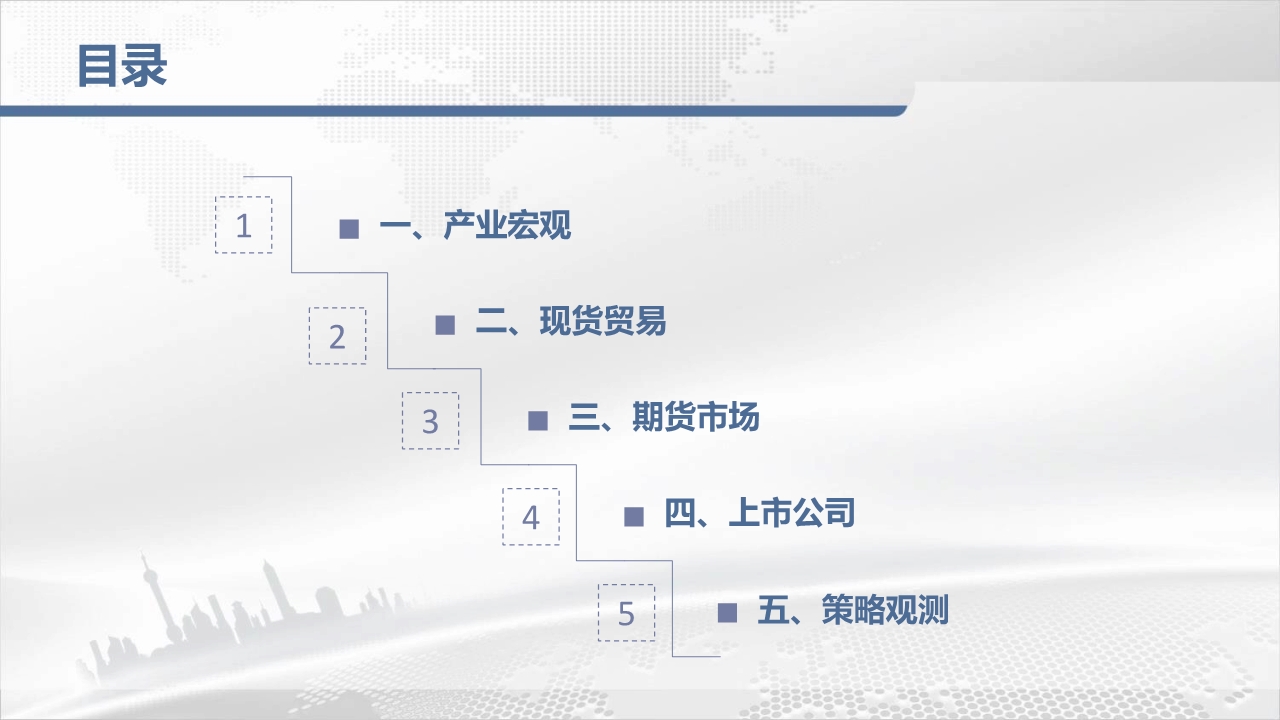 目录

1 ■ 一、产业宏观

2 ■ 二、现货贸易

3 ■ 三、期货市场

4 ■ 四、上市公司

5 ■ 五、策略观测